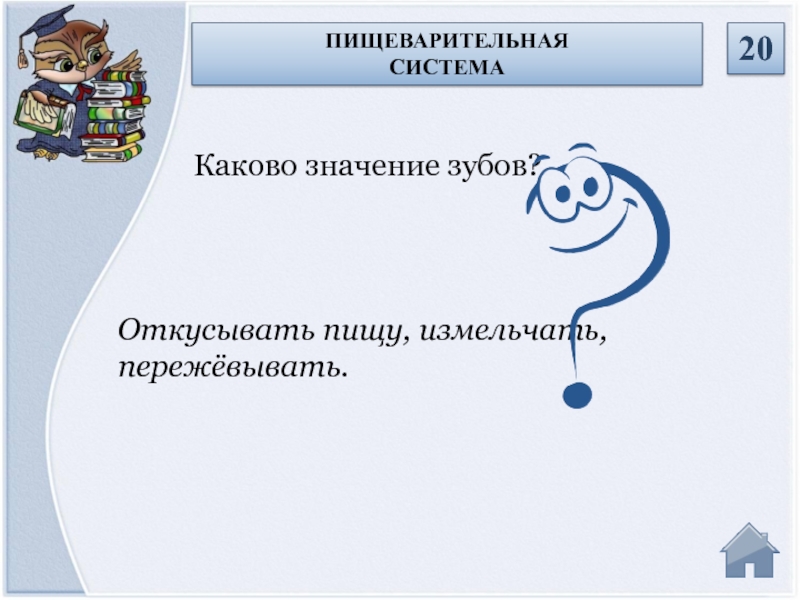 ПИЩЕВАРИТЕЛЬНАЯ СИСТЕМА

20

Каково значение зубов?

Откусывать пищу, измельчать, пережёвывать.